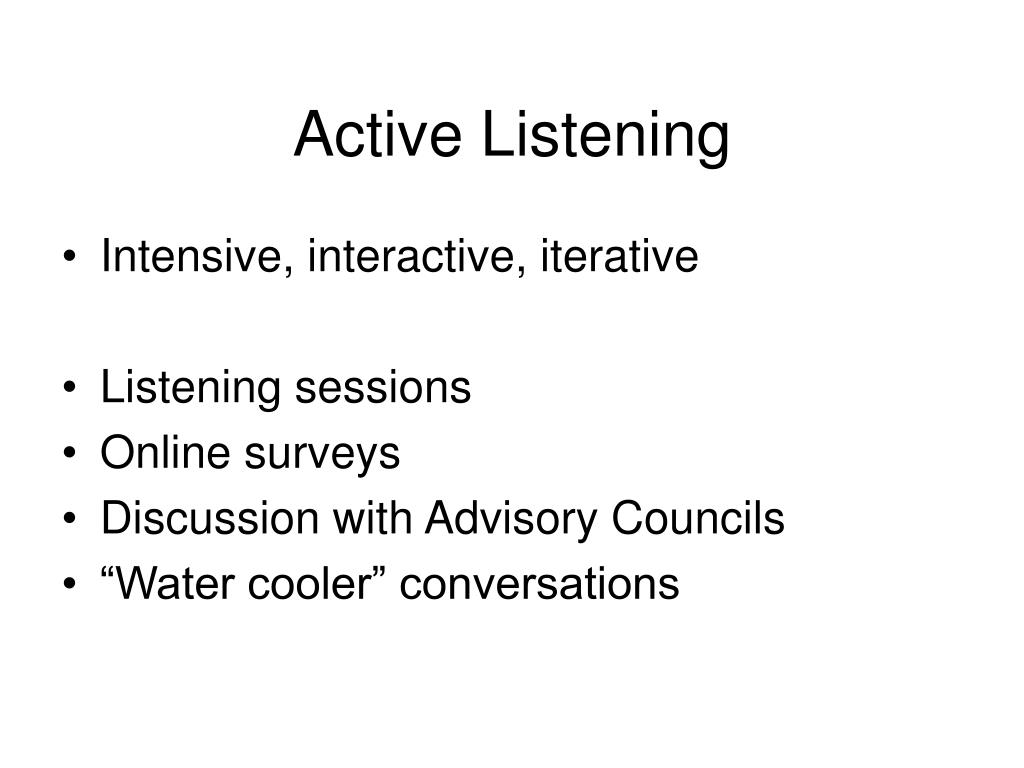 Active Listening

• Intensive, interactive, iterative

• Listening sessions
• Online surveys
• Discussion with Advisory Councils
• “Water cooler” conversations